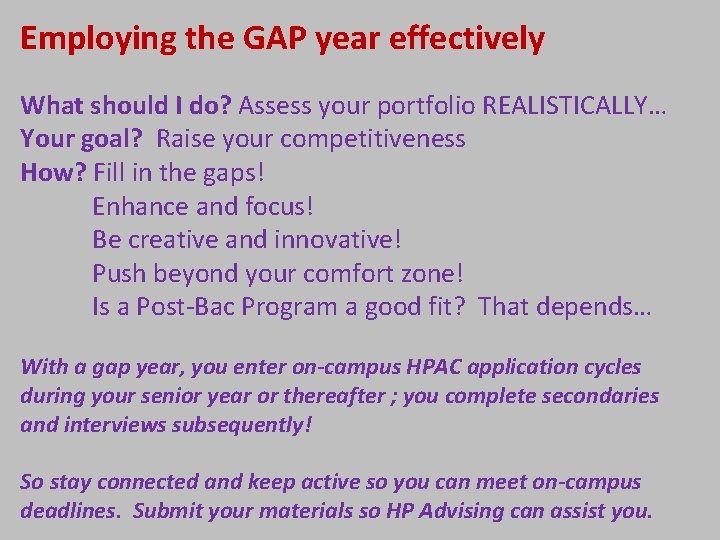 Employing the GAP year effectively

What should I do? Assess your portfolio REALISTICALLY…
Your goal? Raise your competitiveness
How? Fill in the gaps!
Enhance and focus!
Be creative and innovative!
Push beyond your comfort zone!
Is a Post-Bac Program a good fit? That depends…

With a gap year, you enter on-campus HPAC application cycles during your senior year or thereafter ; you complete secondaries and interviews subsequently!

So stay connected and keep active so you can meet on-campus deadlines. Submit your materials so HP Advising can assist you.